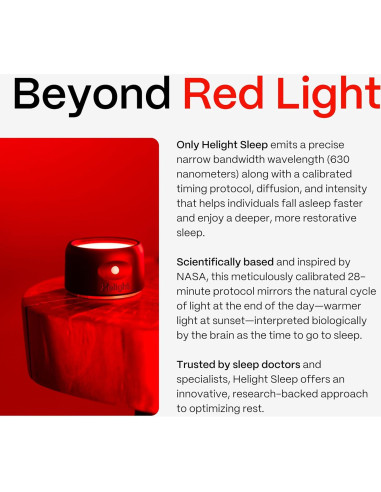 Beyond Red Light

Helight

Only Helight Sleep emits a precise narrow bandwidth wavelength (630 nanometers) along with a calibrated timing protocol, diffusion, and intensity that helps individuals fall asleep faster and enjoy a deeper, more restorative sleep.

Scientifically based and inspired by NASA, this meticulously calibrated 28-minute protocol mirrors the natural cycle of light at the end of the day—warmer light at sunset—interpreted biologically by the brain as the time to go to sleep.

Trusted by sleep doctors and specialists, Helight Sleep offers an innovative, research-backed approach to optimizing rest.